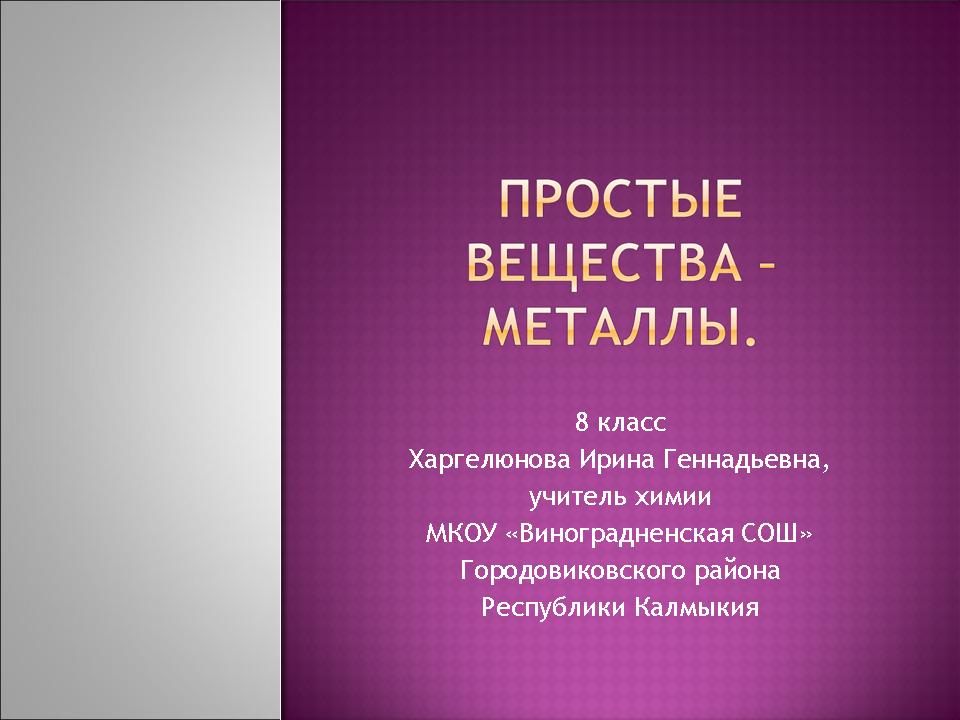 ПРОСТЫЕ ВЕЩЕСТВА – МЕТАЛЛЫ.

8 класс
Харгелюнова Ирина Геннадьевна,
учитель химии
МКОУ «Виноградненская СОШ»
Городовиковского района
Республики Калмыкия